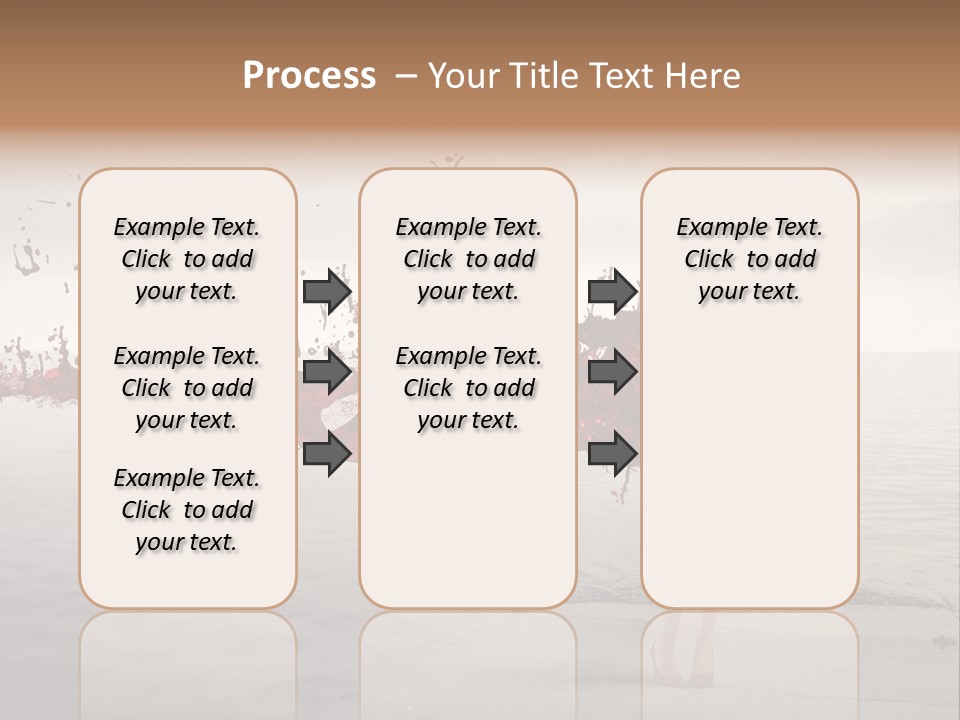 Process – Your Title Text Here

Example Text. Click to add your text.

Example Text. Click to add your text.

Example Text. Click to add your text.

Example Text. Click to add your text.

Example Text. Click to add your text.

Example Text. Click to add your text.